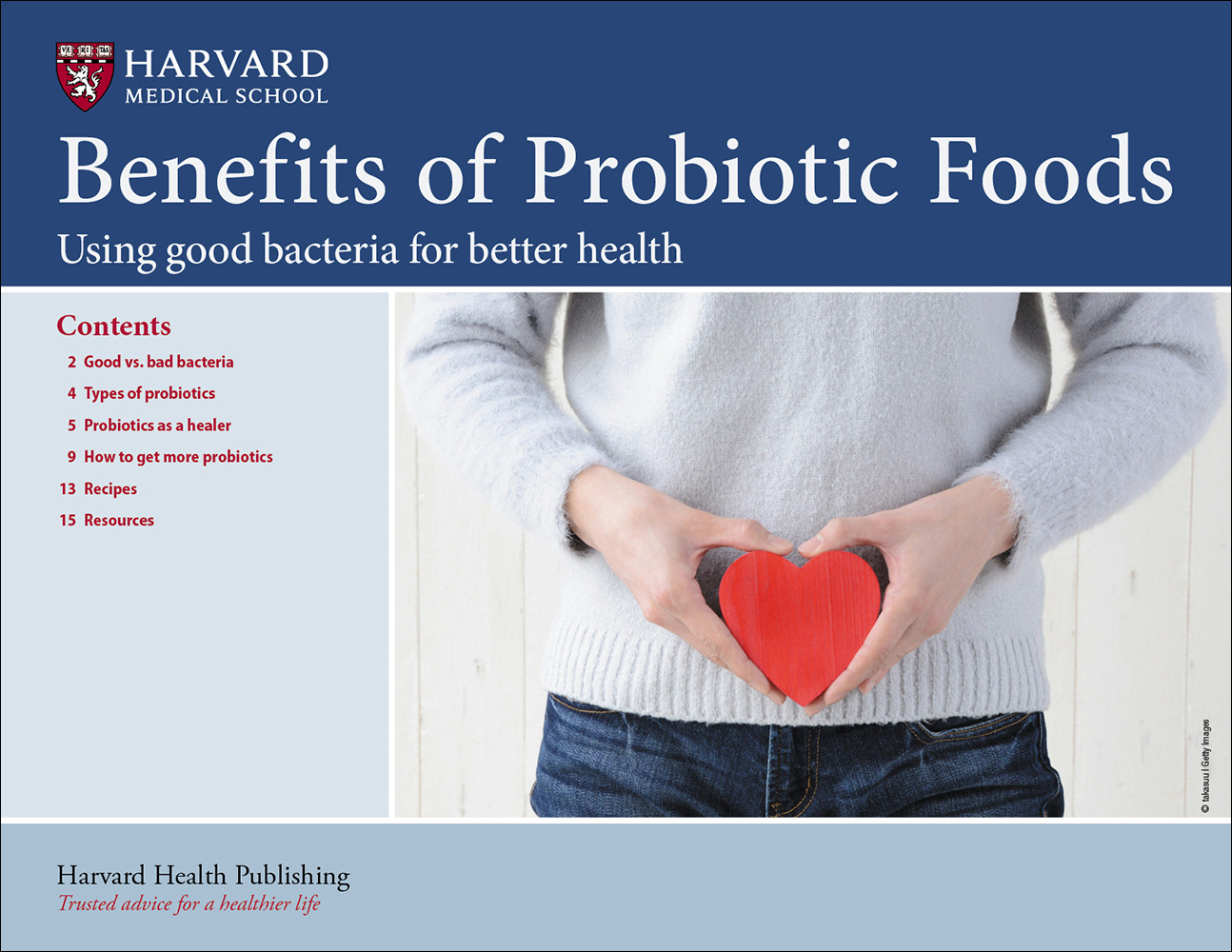 VE RI TAS

HARVARD
MEDICAL SCHOOL

Benefits of Probiotic Foods

Using good bacteria for better health

Contents

2 Good vs. bad bacteria

4 Types of probiotics

5 Probiotics as a healer

9 How to get more probiotics

13 Recipes

15 Resources

© takasuu | Getty Images

Harvard Health Publishing

Trusted advice for a healthier life